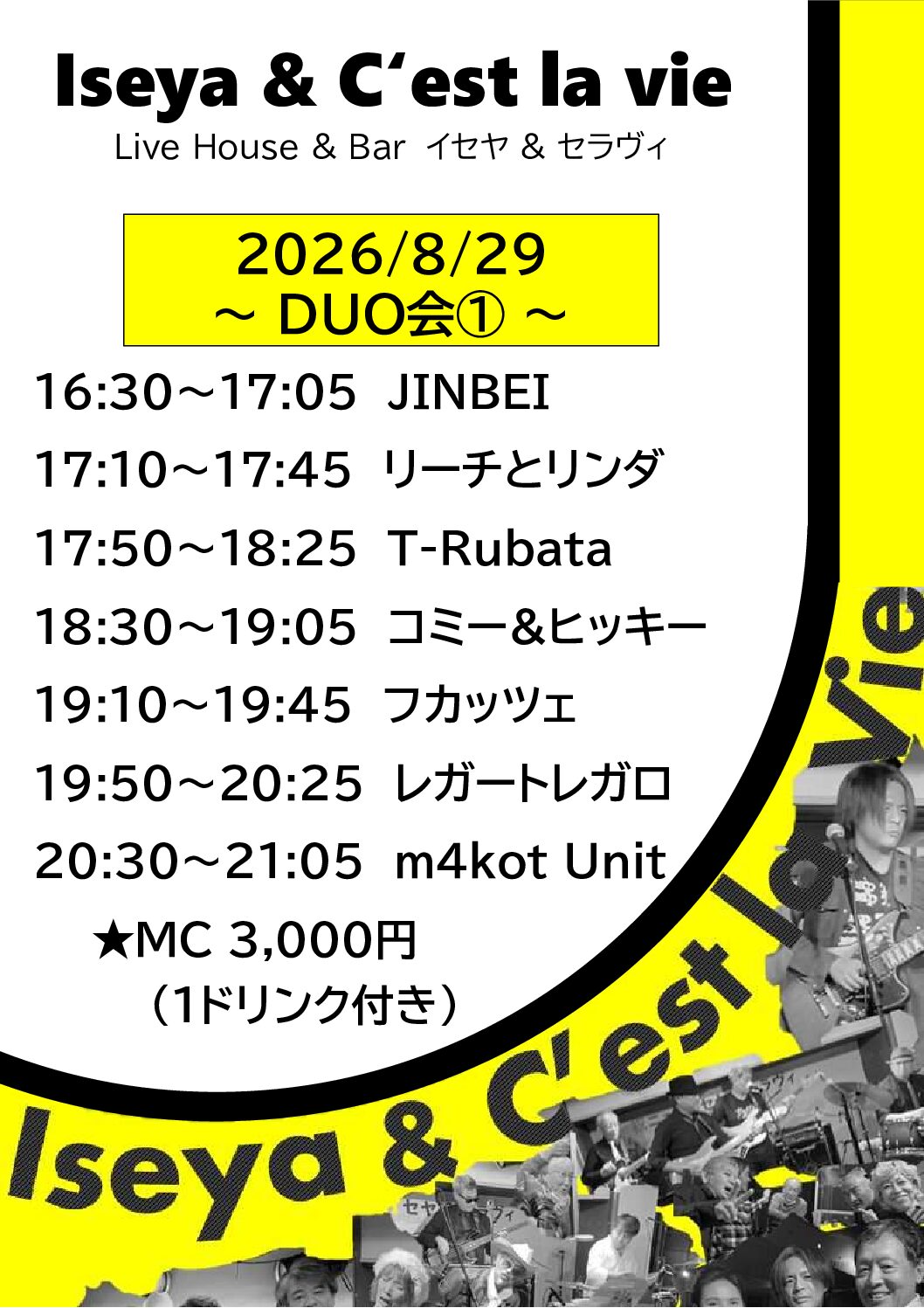 Iseya & C‘est la vie
Live House & Bar イセヤ & セラヴィ

2026/8/29
～ DUO会① ～

16:30～17:05 JINBEI
17:10～17:45 リーチとリンダ
17:50～18:25 T-Rubata
18:30～19:05 コミー&ヒッキー
19:10～19:45 フカッツェ
19:50～20:25 レガートレガロ
20:30～21:05 m4kot Unit

★MC 3,000円
（1ドリンク付き）

Iseya & C'est la vie